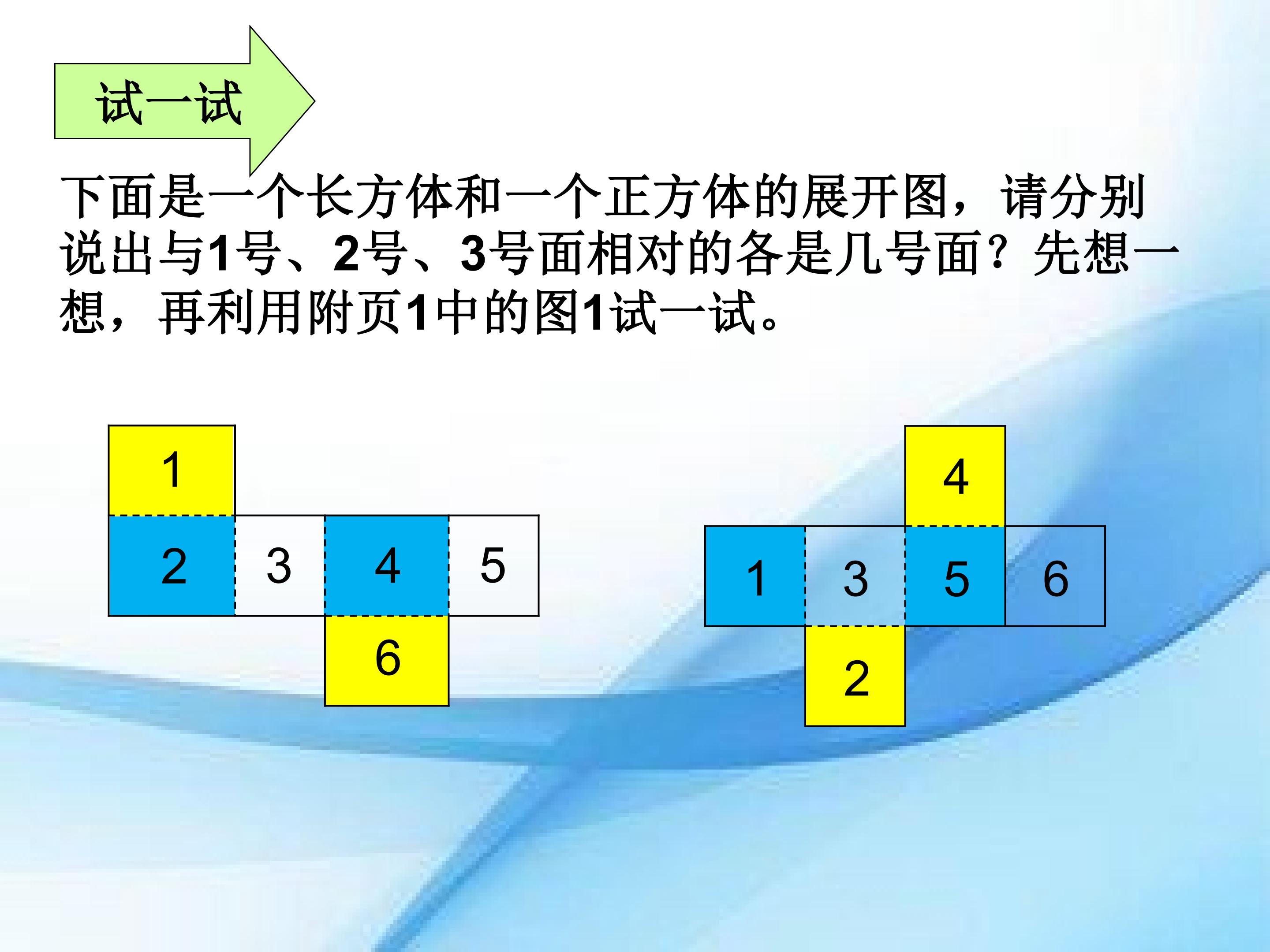 试一试

下面是一个长方体和一个正方体的展开图，请分别说出与1号、2号、3号面相对的各是几号面？先想一想，再利用附页1中的图1试一试。

1
2 3 4 5
6

4
1 3 5 6
2